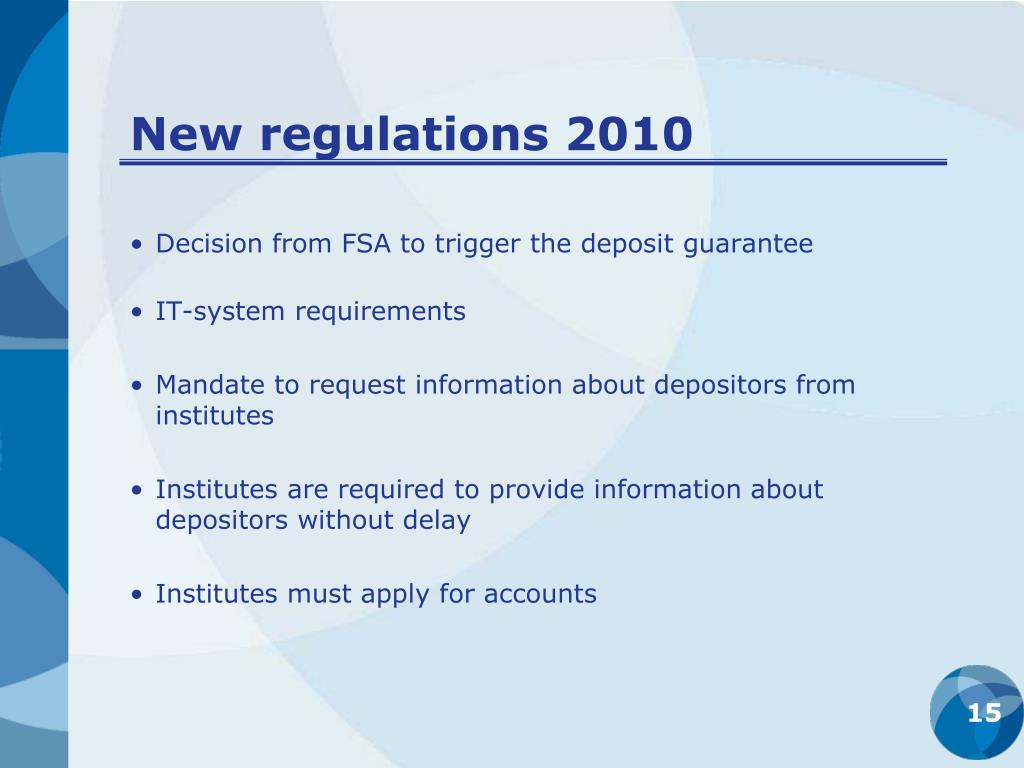 New regulations 2010

• Decision from FSA to trigger the deposit guarantee

• IT-system requirements

• Mandate to request information about depositors from institutes

• Institutes are required to provide information about depositors without delay

• Institutes must apply for accounts

15